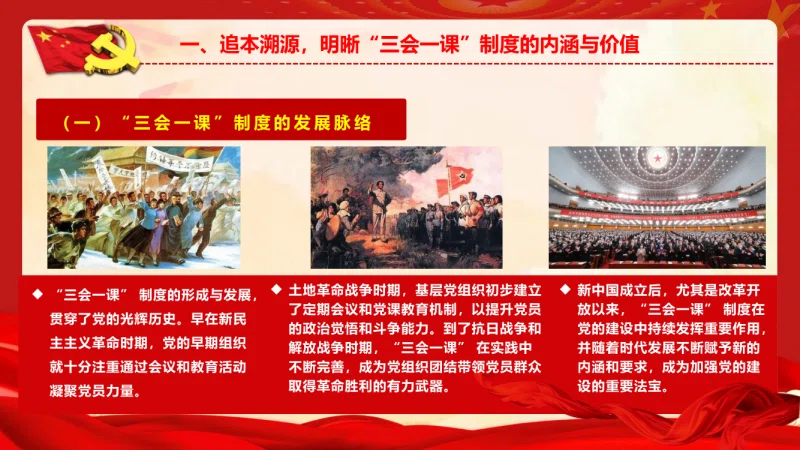 一、追本溯源，明晰“三会一课”制度的内涵与价值

（一）“三会一课”制度的发展脉络

◆ “三会一课” 制度的形成与发展，贯穿了党的光辉历史。早在新民主主义革命时期，党的早期组织就十分注重通过会议和教育活动凝聚党员力量。

◆ 土地革命战争时期，基层党组织初步建立了定期会议和党课教育机制，以提升党员的政治觉悟和斗争能力。到了抗日战争和解放战争时期，“三会一课” 在实践中不断完善，成为党组织团结带领党员群众取得革命胜利的有力武器。

◆ 新中国成立后，尤其是改革开放以来，“三会一课” 制度在党的建设中持续发挥重要作用，并随着时代发展不断赋予新的内涵和要求，成为加强党的建设的重要法宝。